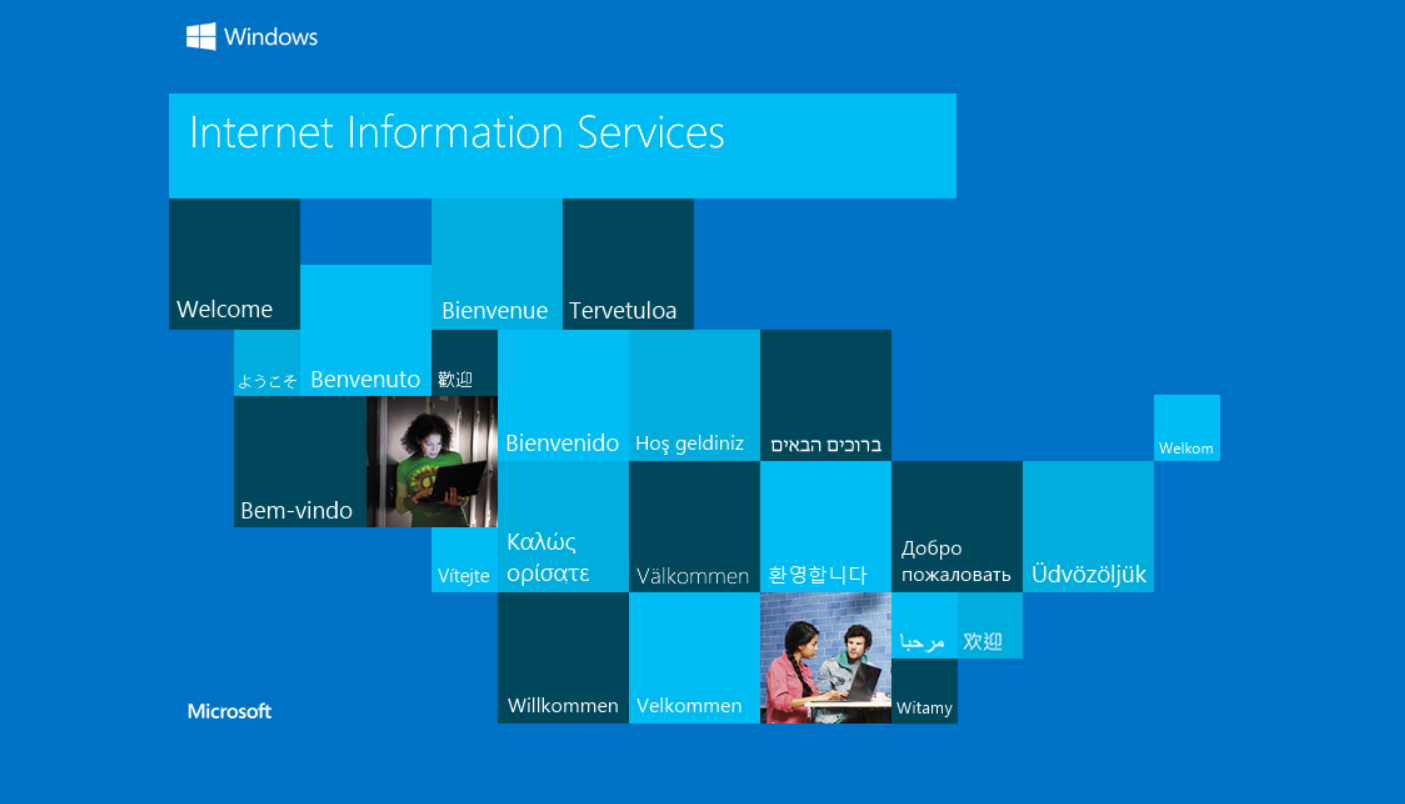 Windows

Internet Information Services

Welcome

Bienvenue

Tervetuloa

ようこそ

Benvenuto

歡迎

Bienvenido

Hoş geldiniz

ברוכים הבאים

Welkom

Bem-vindo

Vítejte

Καλώς ορίσατε

Välkommen

환영합니다

Добро пожаловать

Üdvözöljük

مرحبا

欢迎

Willkommen

Velkommen

Witamy

Microsoft